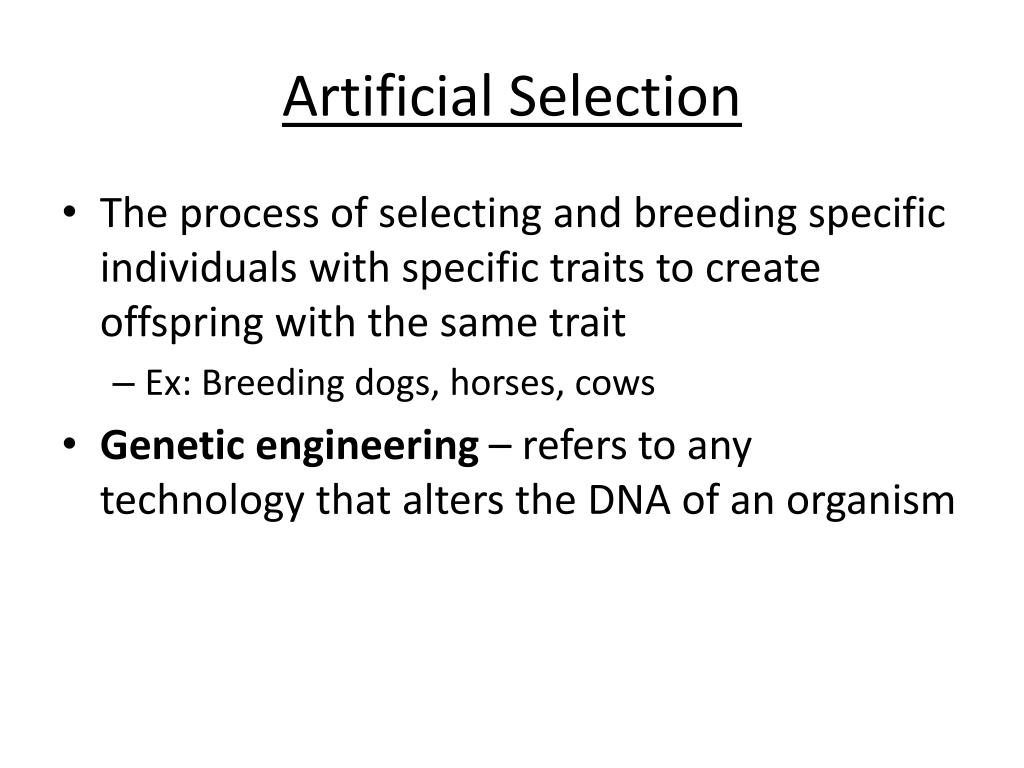 Artificial Selection

• The process of selecting and breeding specific individuals with specific traits to create offspring with the same trait

– Ex: Breeding dogs, horses, cows

• Genetic engineering – refers to any technology that alters the DNA of an organism